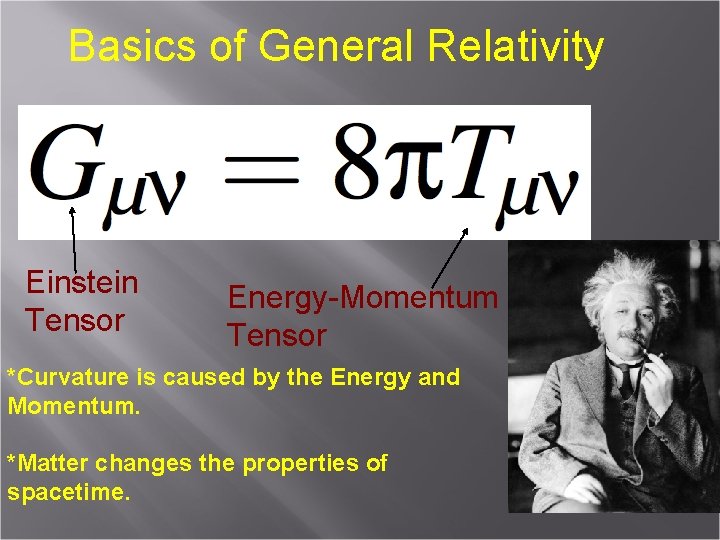 Basics of General Relativity

$G_{\mu\nu} = 8\pi T_{\mu\nu}$

Einstein Tensor

Energy-Momentum Tensor

*Curvature is caused by the Energy and Momentum.

*Matter changes the properties of spacetime.